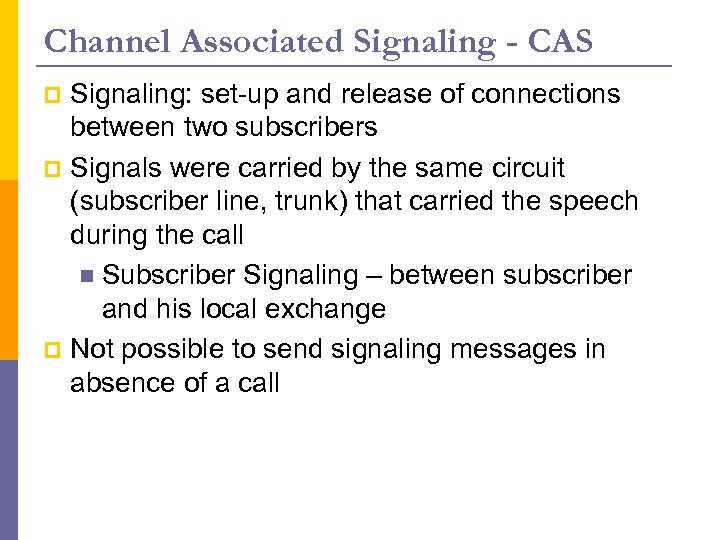 Channel Associated Signaling - CAS

Signaling: set-up and release of connections between two subscribers

Signals were carried by the same circuit (subscriber line, trunk) that carried the speech during the call

Subscriber Signaling – between subscriber and his local exchange

Not possible to send signaling messages in absence of a call